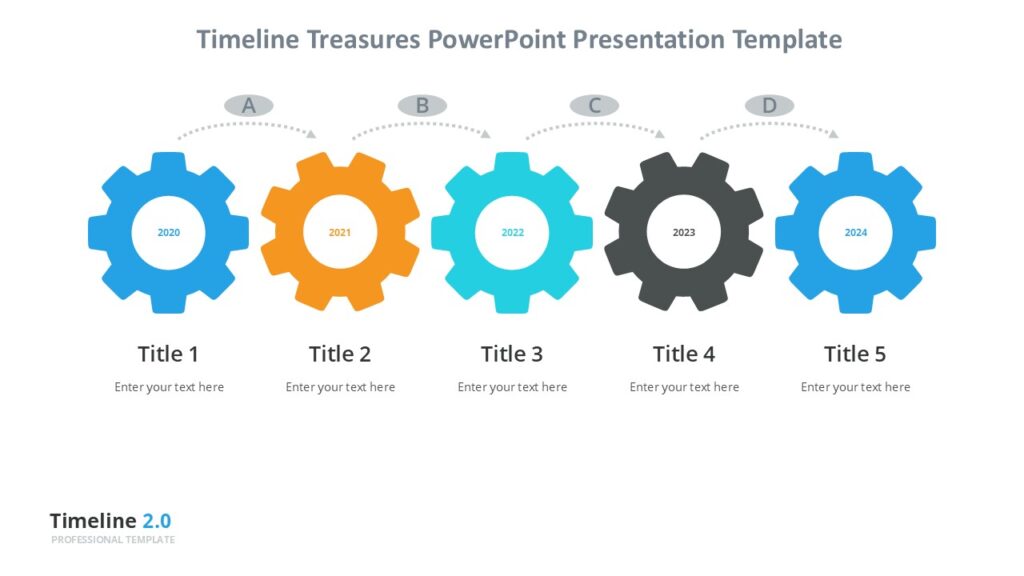 Timeline Treasures PowerPoint Presentation Template

A

B

C

D

2020

2021

2022

2023

2024

Title 1

Enter your text here

Title 2

Enter your text here

Title 3

Enter your text here

Title 4

Enter your text here

Title 5

Enter your text here

Timeline 2.0

PROFESSIONAL TEMPLATE